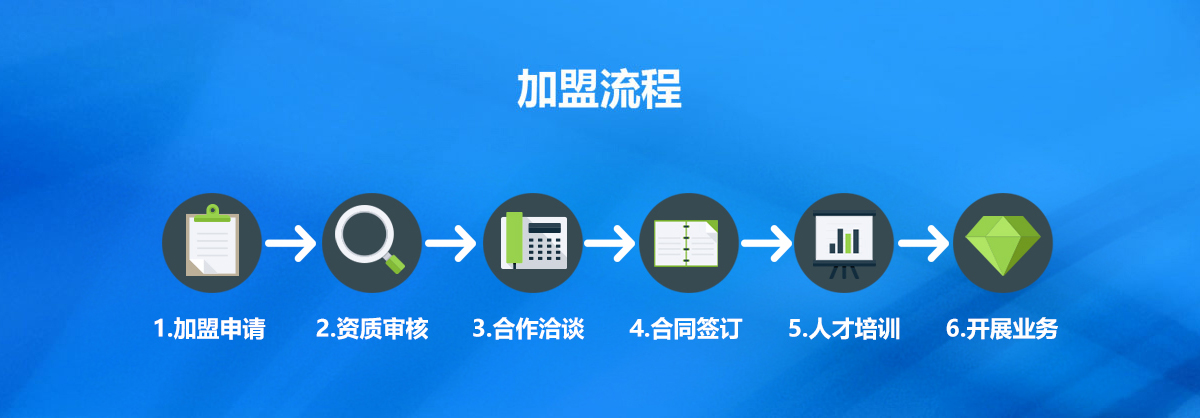 加盟流程

1.加盟申请

2.资质审核

3.合作洽谈

4.合同签订

5.人才培训

6.开展业务